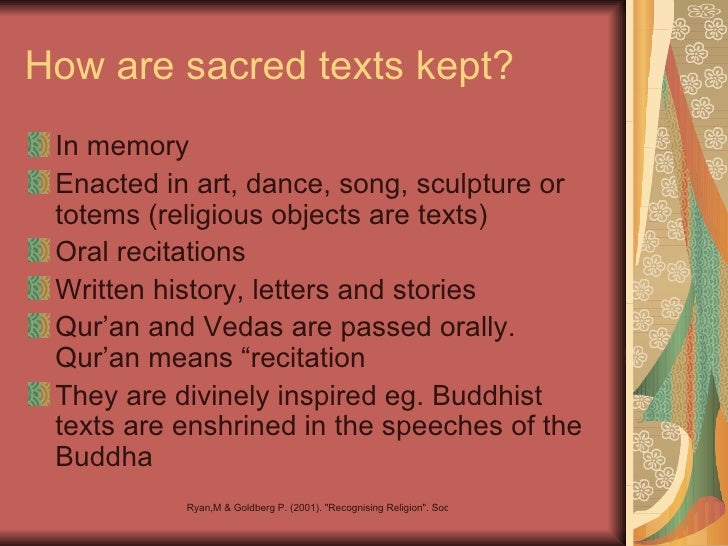 How are sacred texts kept?

In memory

Enacted in art, dance, song, sculpture or totems (religious objects are texts)

Oral recitations

Written history, letters and stories

Qur’an and Vedas are passed orally. Qur’an means “recitation

They are divinely inspired eg. Buddhist texts are enshrined in the speeches of the Buddha

Ryan,M & Goldberg P. (2001). "Recognising Religion". Soc